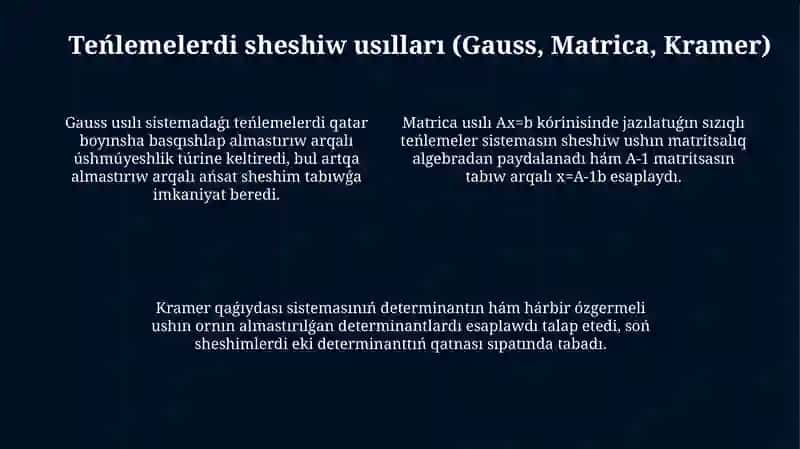 Teńlemelerdi sheshiw usılları (Gauss, Matrica, Kramer)

Gauss usılı sistemadaǵı teńlemelerdi qatar boyınsha basqıshlap almastırıw arqalı úshmúyeshlik túrine keltiredi, bul artqa almastırıw arqalı ańsat sheshim tabıwǵa imkaniyat beredi.

Matrica usılı Ax=b kórinisinde jazılatuǵın sızıqlı teńlemeler sistemasın sheshiw ushın matritsalıq algebradan paydalanadı hám A-1 matritsasın tabıw arqalı x=A-1b esaplaydı.

Kramer qaǵıydası sistemasınıń determinantın hám hárbir ózgermeli ushın ornın almastırılǵan determinantlardı esaplawdı talap etedi, soń sheshimlerdi eki determinanttıń qatnası sıpatında tabadı.